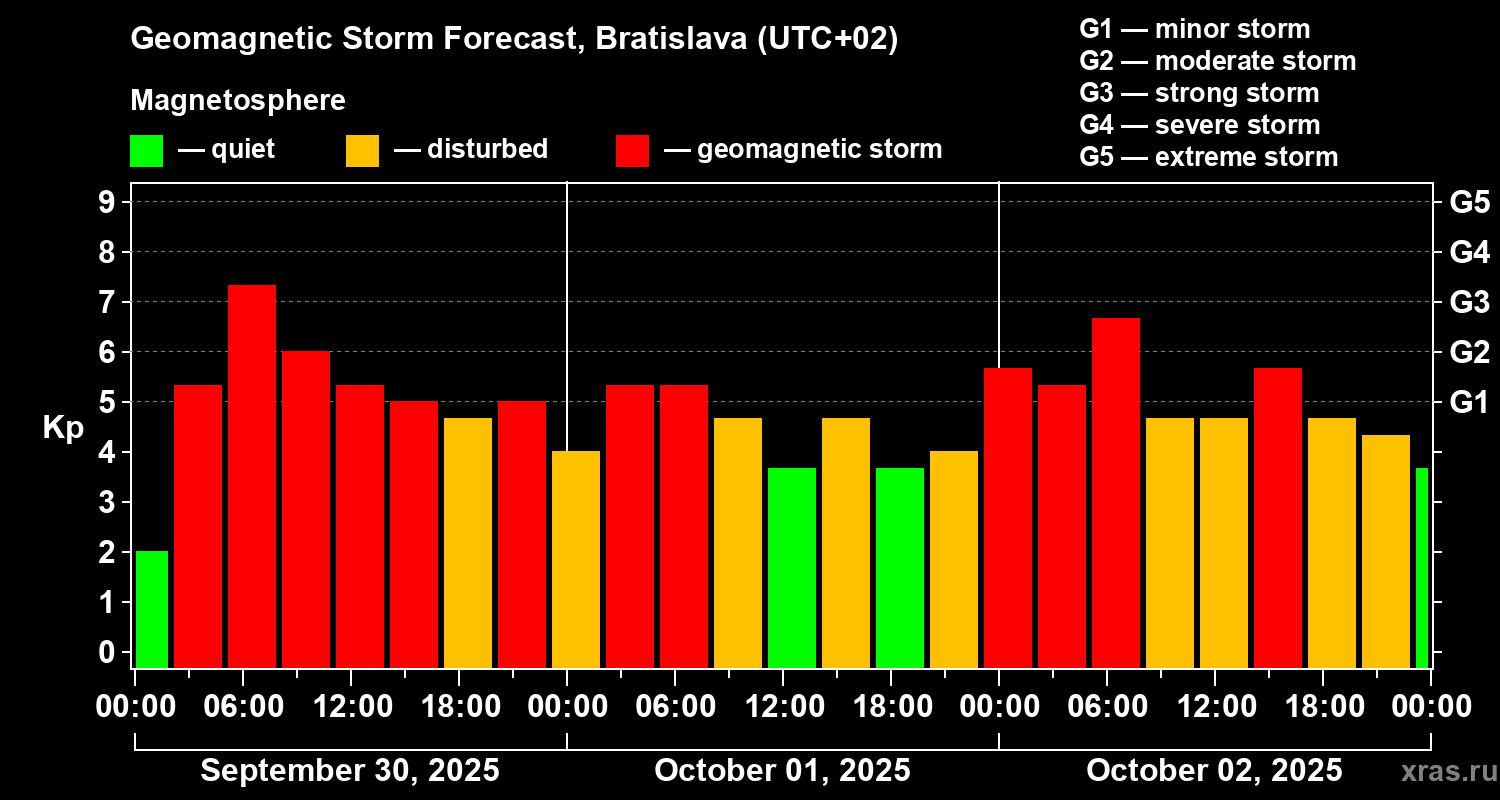 Geomagnetic Storm Forecast, Bratislava (UTC+02)

Magnetosphere

— quiet — disturbed — geomagnetic storm

G1 — minor storm
G2 — moderate storm
G3 — strong storm
G4 — severe storm
G5 — extreme storm

Kp

9
8
7
6
5
4
3
2
1
0

G5
G4
G3
G2
G1

00:00 06:00 12:00 18:00 00:00 06:00 12:00 18:00 00:00 06:00 12:00 18:00 00:00

September 30, 2025 October 01, 2025 October 02, 2025

xras.ru